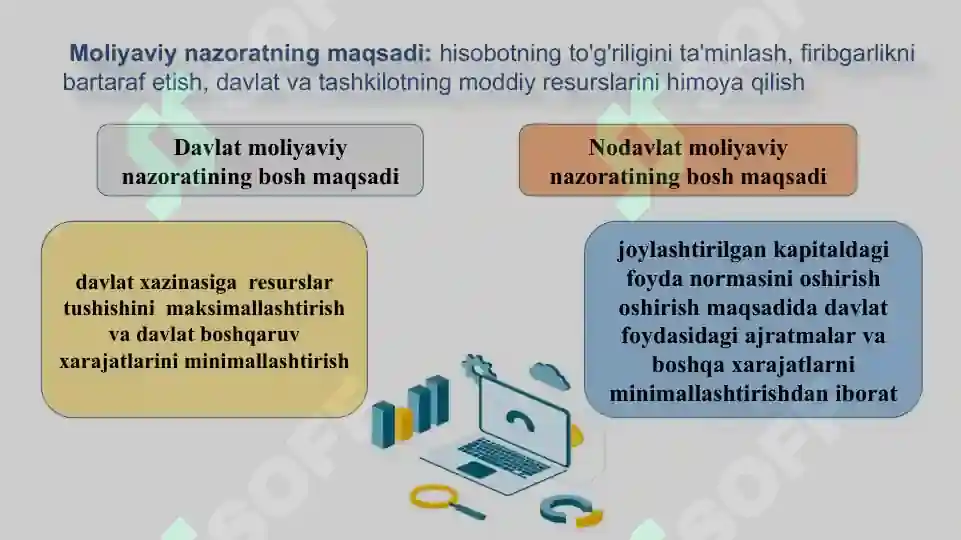 Moliyaviy nazoratning maqsadi: hisobotning to'g'riligini ta'minlash, firibgarlikni bartaraf etish, davlat va tashkilotning moddiy resurslarini himoya qilish

Davlat moliyaviy nazoratining bosh maqsadi

Nodavlat moliyaviy nazoratining bosh maqsadi

davlat xazinasiga resurslar tushishini maksimallashtirish va davlat boshqaruv xarajatlarini minimallashtirish

joylashtirilgan kapitaldagi foyda normasini oshirish oshirish maqsadida davlat foydasidagi ajratmalar va boshqa xarajatlarni minimallashtirishdan iborat